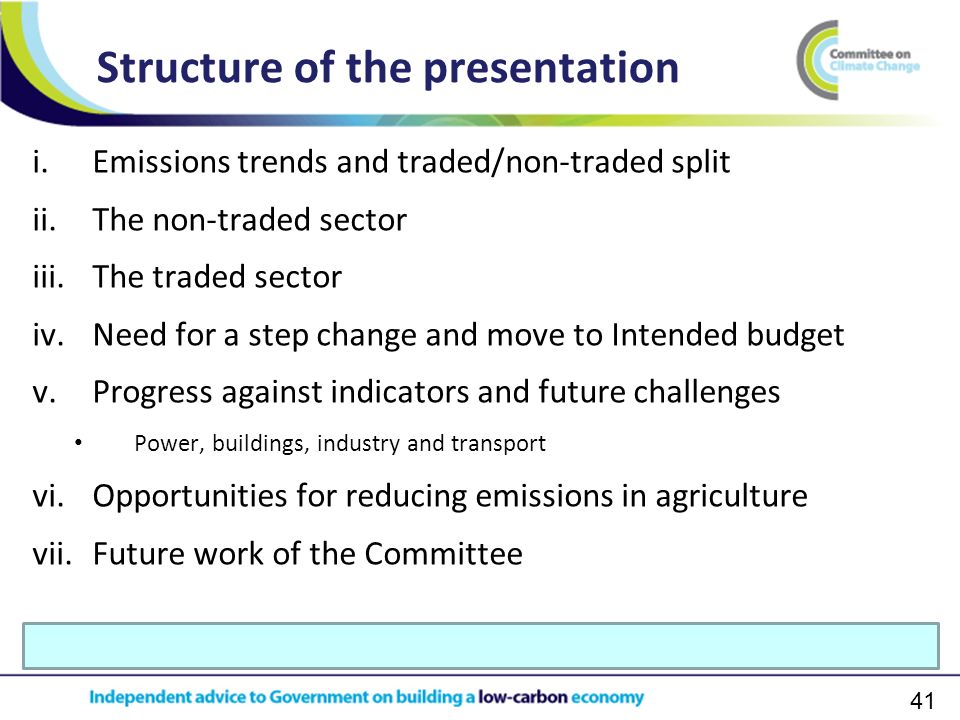 Structure of the presentation

Committee on Climate Change

i. Emissions trends and traded/non-traded split

ii. The non-traded sector

iii. The traded sector

iv. Need for a step change and move to Intended budget

v. Progress against indicators and future challenges

• Power, buildings, industry and transport

vi. Opportunities for reducing emissions in agriculture

vii. Future work of the Committee

Independent advice to Government on building a low-carbon economy

41